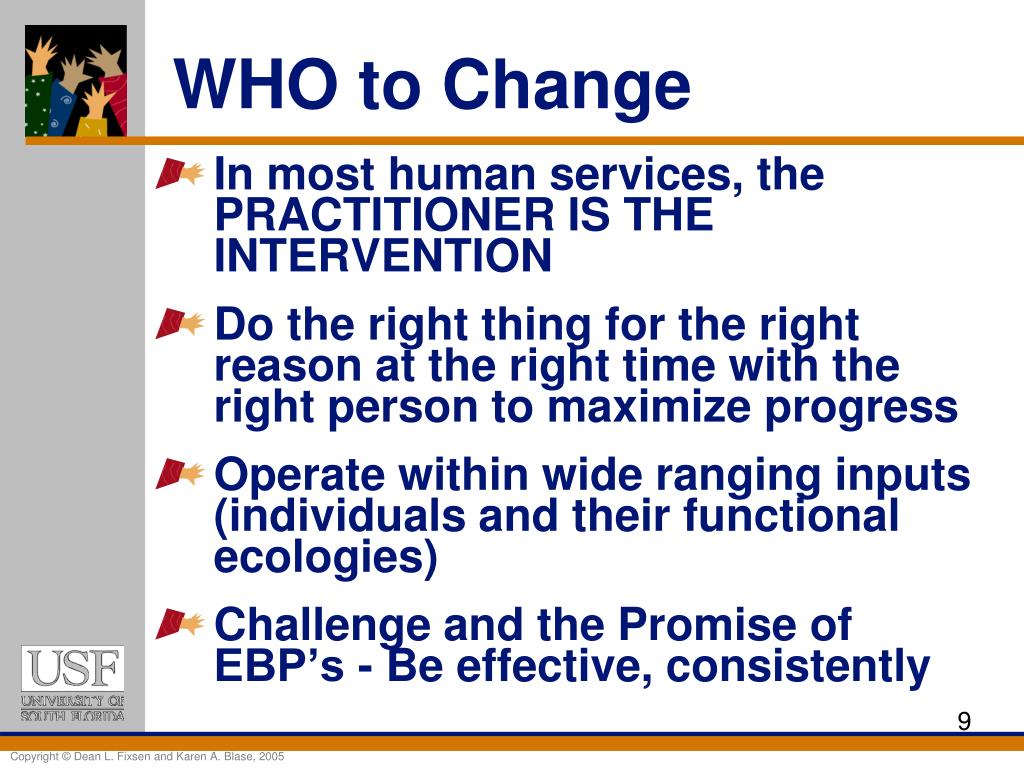 WHO to Change

In most human services, the PRACTITIONER IS THE INTERVENTION

Do the right thing for the right reason at the right time with the right person to maximize progress

Operate within wide ranging inputs (individuals and their functional ecologies)

Challenge and the Promise of EBP's - Be effective, consistently

USF
UNIVERSITY OF SOUTH FLORIDA

9

Copyright © Dean L. Fixsen and Karen A. Blase, 2005